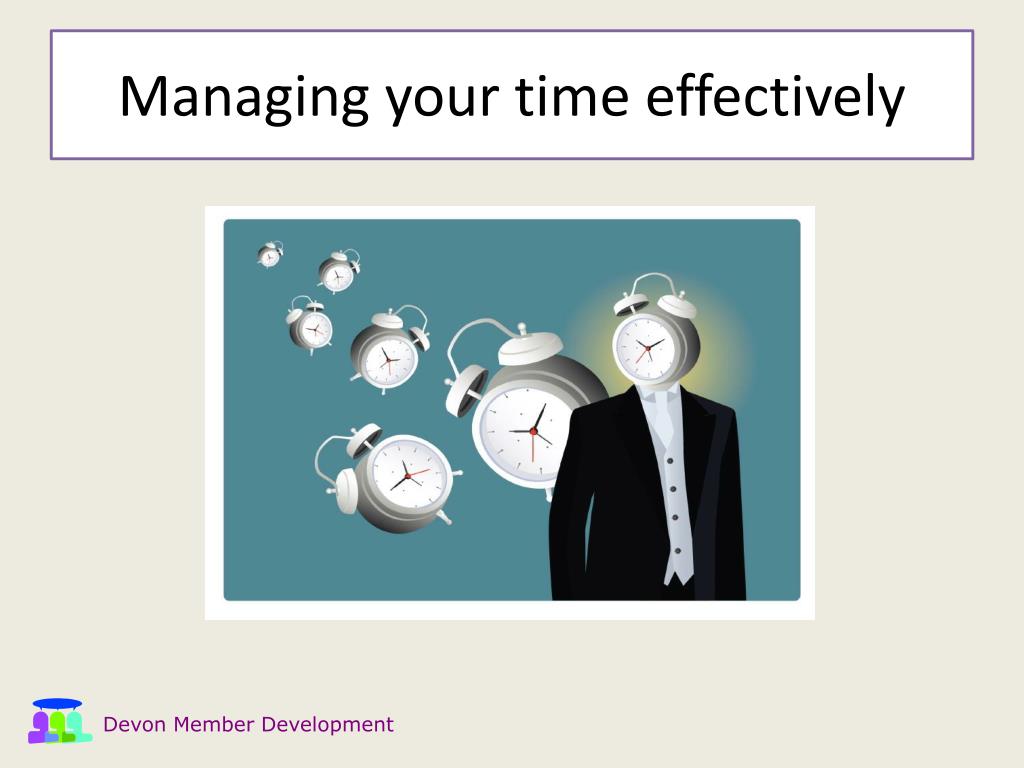 Managing your time effectively

Devon Member Development